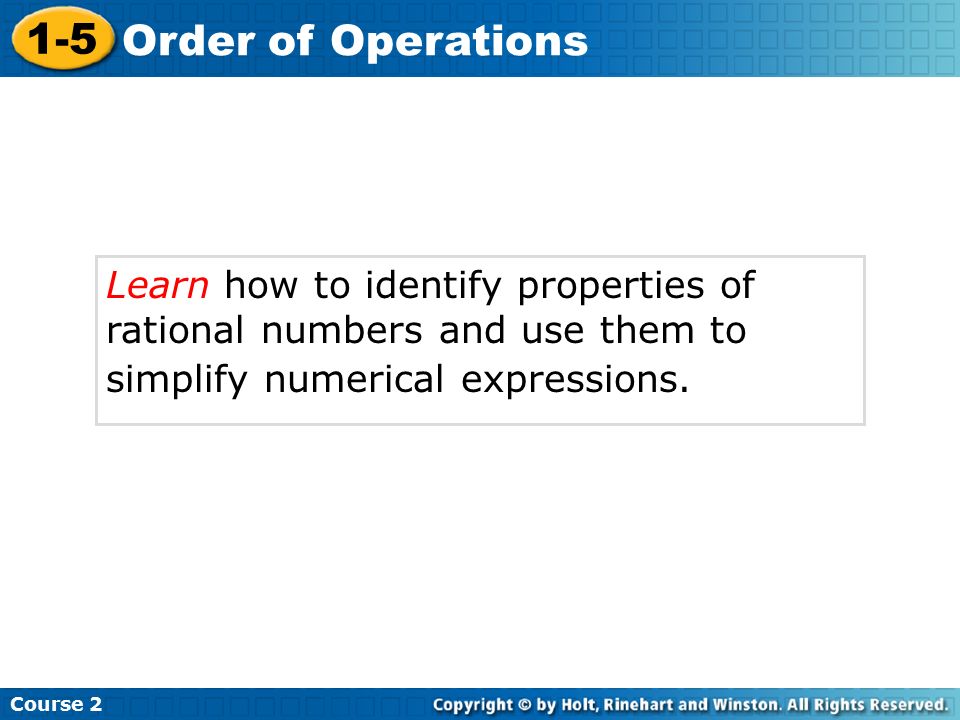 1-5 Order of Operations

Learn how to identify properties of rational numbers and use them to simplify numerical expressions.

Course 2

Copyright © by Holt, Rinehart and Winston. All Rights Reserved.